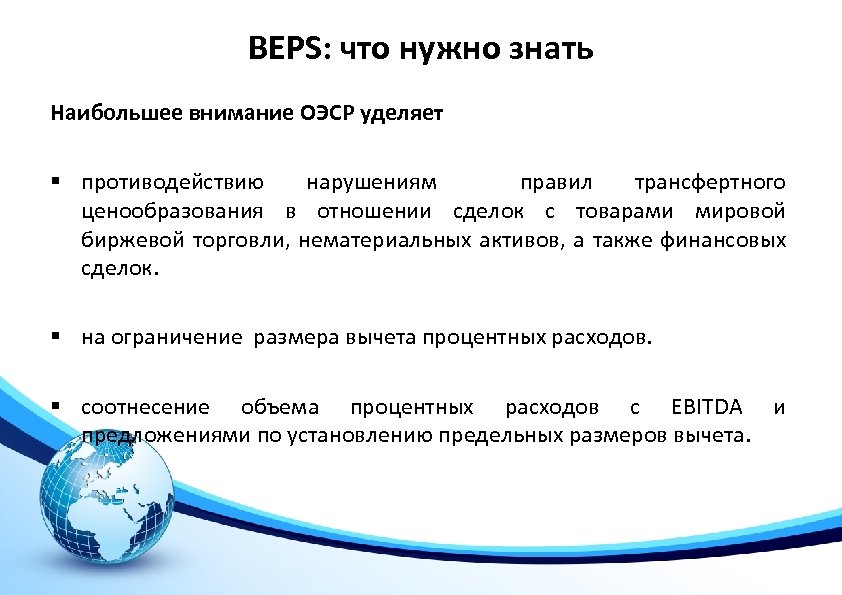 BEPS: что нужно знать

Наибольшее внимание ОЭСР уделяет

▪ противодействию нарушениям правил трансфертного ценообразования в отношении сделок с товарами мировой биржевой торговли, нематериальных активов, а также финансовых сделок.

▪ на ограничение размера вычета процентных расходов.

▪ соотнесение объема процентных расходов с EBITDA и предложениями по установлению предельных размеров вычета.